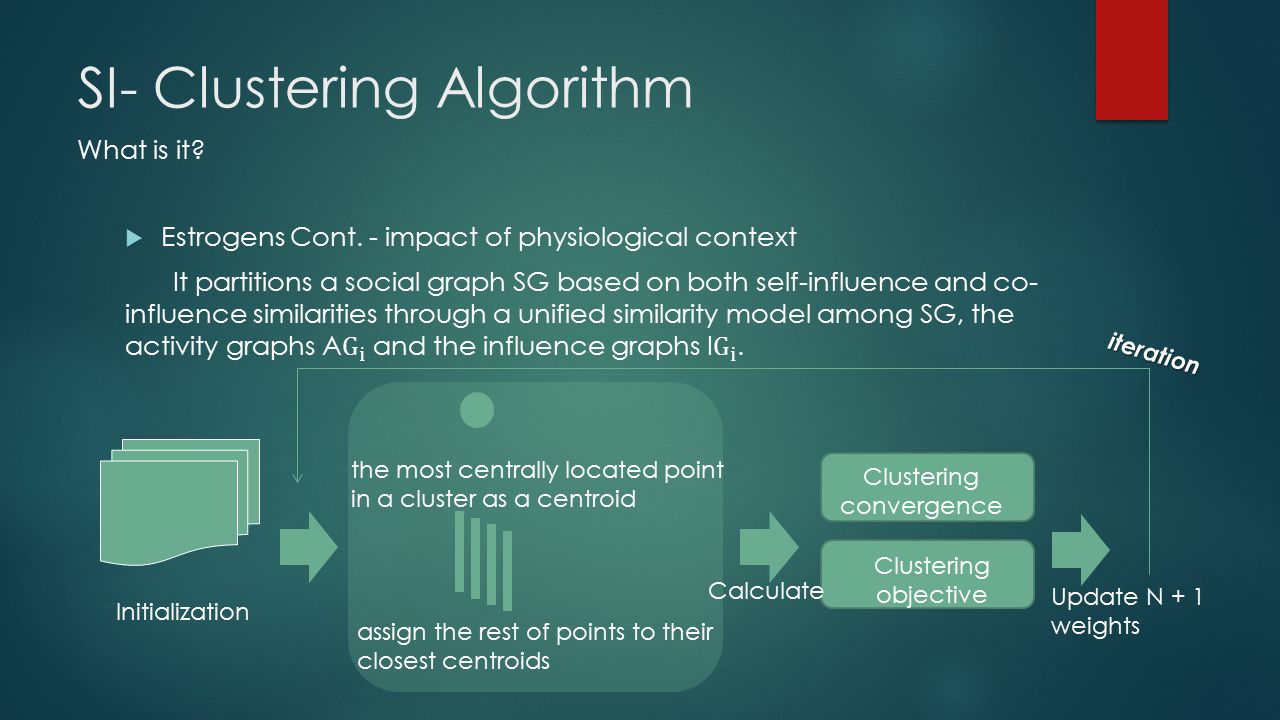 SI- Clustering Algorithm

What is it?

Estrogens Cont. - impact of physiological context

It partitions a social graph SG based on both self-influence and co-influence similarities through a unified similarity model among SG, the activity graphs $AG_i$ and the influence graphs $IG_i$.

iteration

Initialization

the most centrally located point in a cluster as a centroid

assign the rest of points to their closest centroids

Calculate

Clustering convergence

Clustering objective

Update N + 1 weights